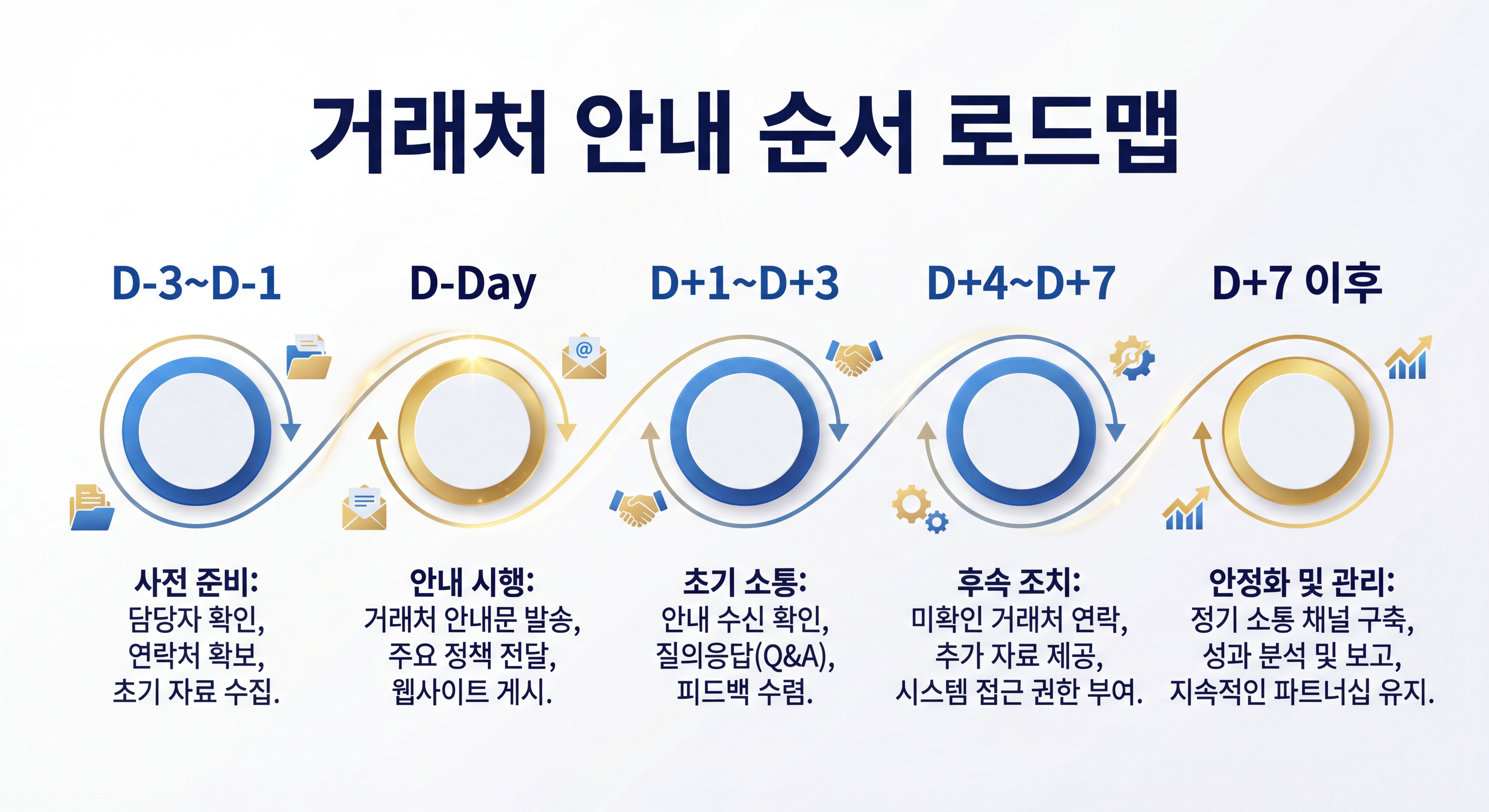 거래처 안내 순서 로드맵

D-3~D-1

사전 준비:
담당자 확인, 연락처 확보, 초기 자료 수집.

D-Day

안내 시행:
거래처 안내문 발송, 주요 정책 전달, 웹사이트 게시.

D+1~D+3

초기 소통:
안내 수신 확인, 질의응답(Q&A), 피드백 수렴.

D+4~D+7

후속 조치:
미확인 거래처 연락, 추가 자료 제공, 시스템 접근 권한 부여.

D+7 이후

안정화 및 관리:
정기 소통 채널 구축, 성과 분석 및 보고, 지속적인 파트너십 유지.